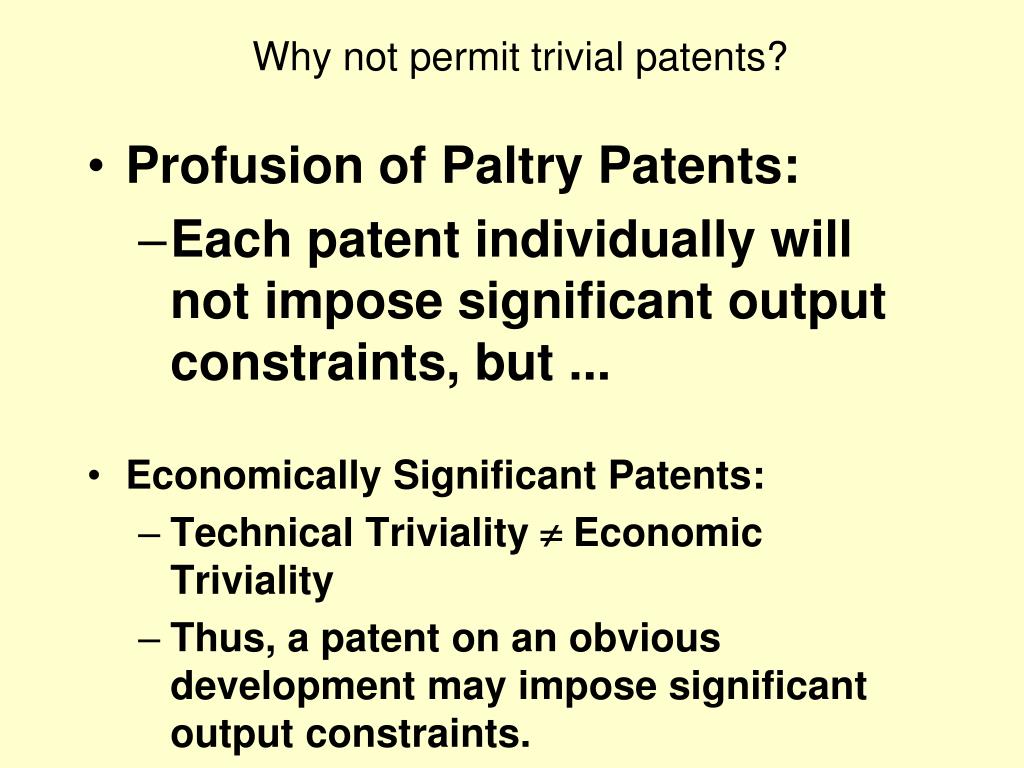 Why not permit trivial patents?

• Profusion of Paltry Patents:
– Each patent individually will not impose significant output constraints, but ...

• Economically Significant Patents:
– Technical Triviality $\neq$ Economic Triviality
– Thus, a patent on an obvious development may impose significant output constraints.